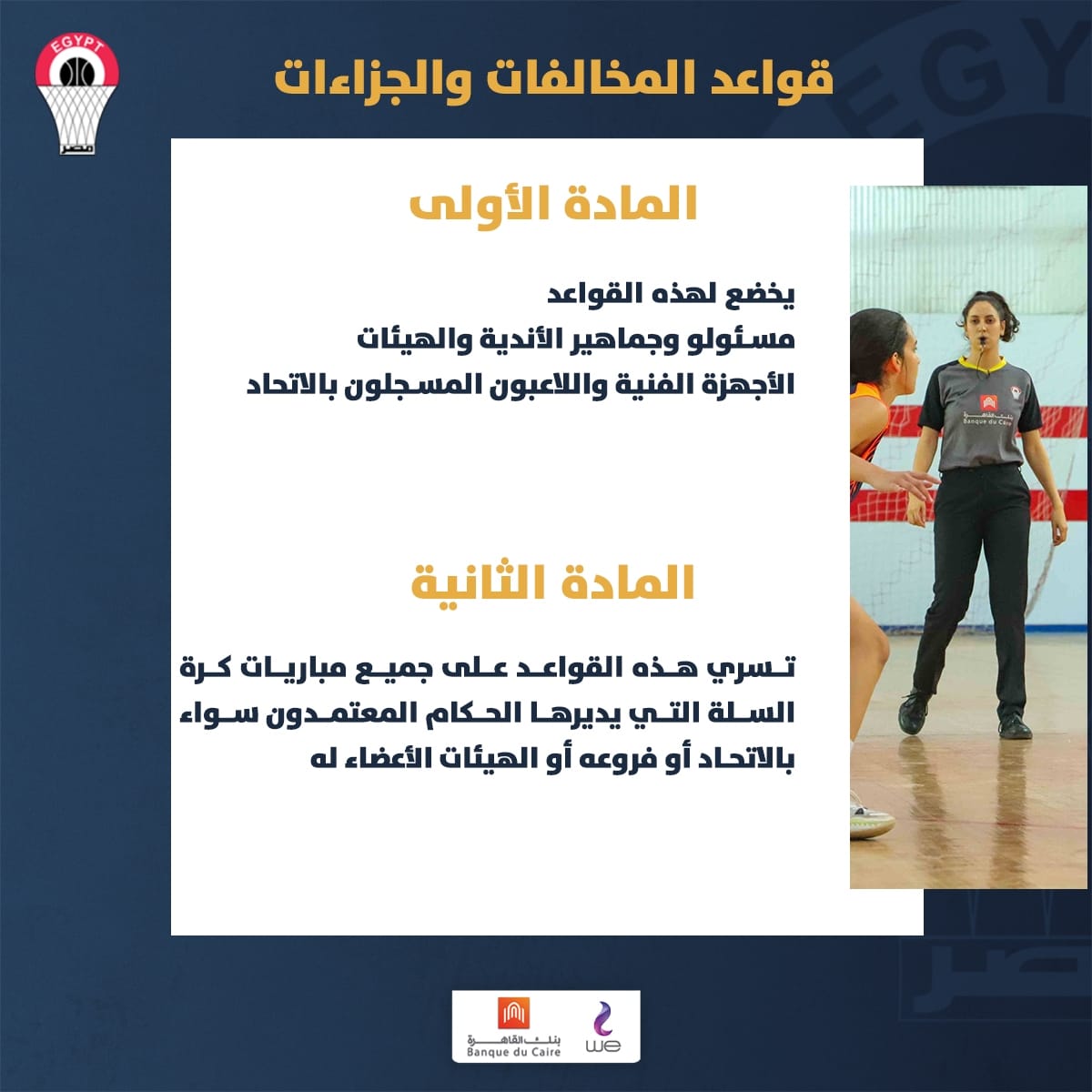 EGYPT
مصر

قواعد المخالفات والجزاءات

المادة الأولى

يخضع لهذه القواعد
مسئولو وجماهير الأندية والهيئات
الأجهزة الفنية واللاعبون المسجلون بالاتحاد

المادة الثانية

تسري هذه القواعد على جميع مباريات كرة السلة التي يديرها الحكام المعتمدون سواء بالاتحاد أو فروعه أو الهيئات الأعضاء له

بنك القاهرة
Banque du Caire

بنك القاهرة
Banque du Caire
we